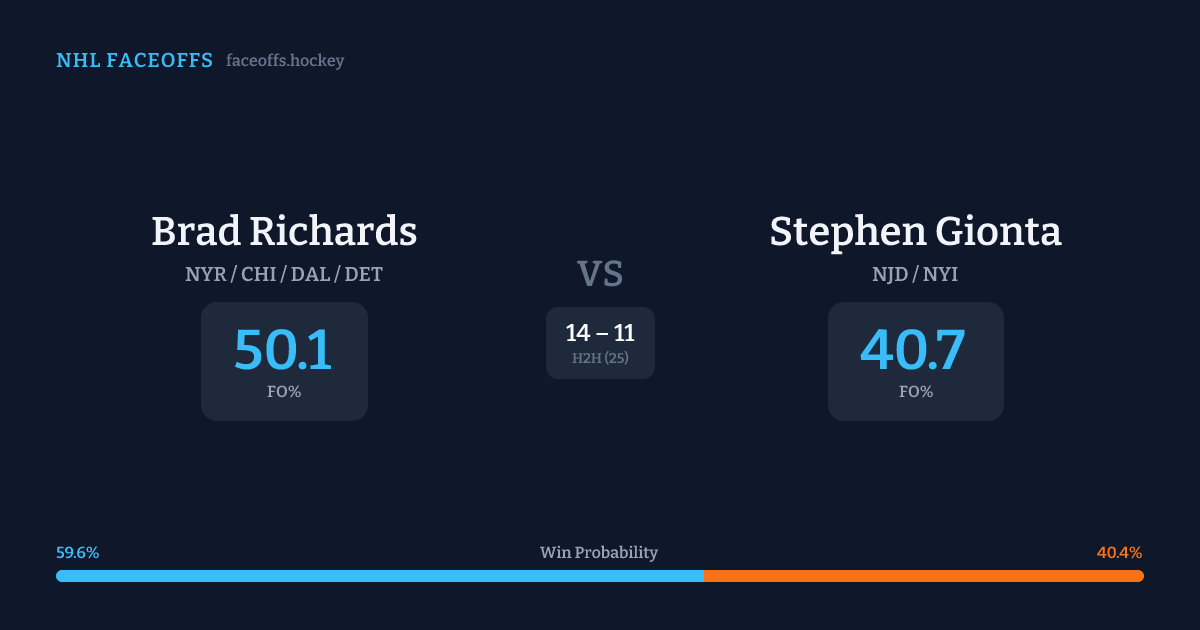 NHL FACEOFFS faceoffs.hockey

Brad Richards
NYR / CHI / DAL / DET

50.1
FO%

VS

14 – 11
H2H (25)

Stephen Gionta
NJD / NYI

40.7
FO%

59.6%
Win Probability
40.4%